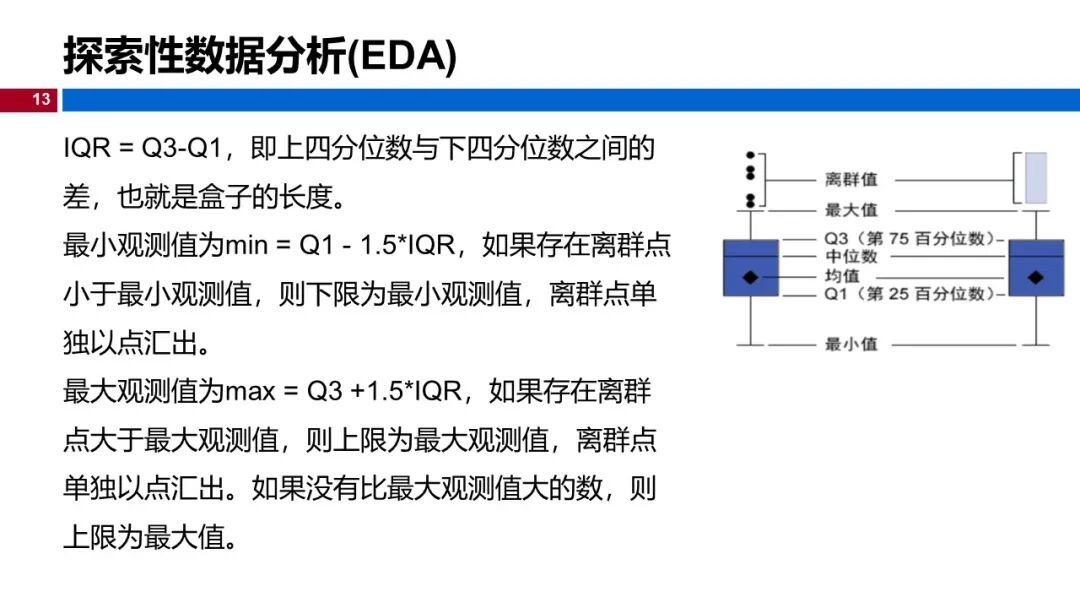 探索性数据分析(EDA)

13

IQR = Q3-Q1，即上四分位数与下四分位数之间的差，也就是盒子的长度。

最小观测值为min = Q1 - 1.5*IQR，如果存在离群点小于最小观测值，则下限为最小观测值，离群点单独以点汇出。

最大观测值为max = Q3 +1.5*IQR，如果存在离群点大于最大观测值，则上限为最大观测值，离群点单独以点汇出。如果没有比最大观测值大的数，则上限为最大值。

离群值
最大值
Q3（第 75 百分位数）
中位数
均值
Q1（第 25 百分位数）
最小值